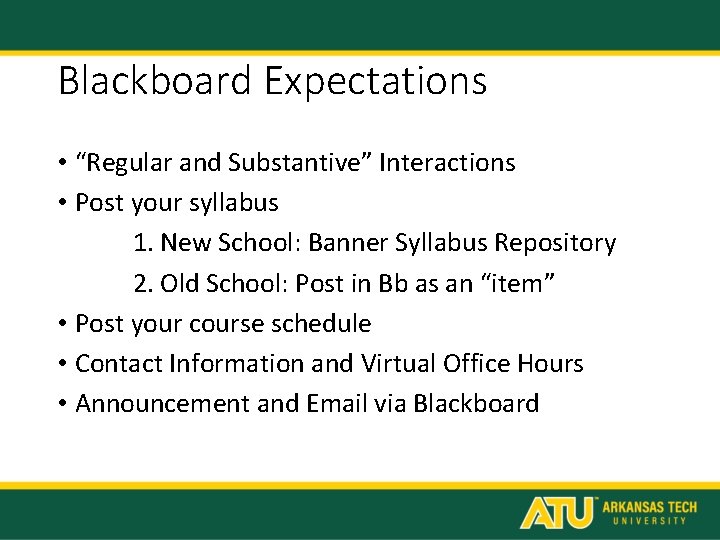 Blackboard Expectations

• “Regular and Substantive” Interactions
• Post your syllabus
1. New School: Banner Syllabus Repository
2. Old School: Post in Bb as an “item”
• Post your course schedule
• Contact Information and Virtual Office Hours
• Announcement and Email via Blackboard

ATU ARKANSAS TECH UNIVERSITY